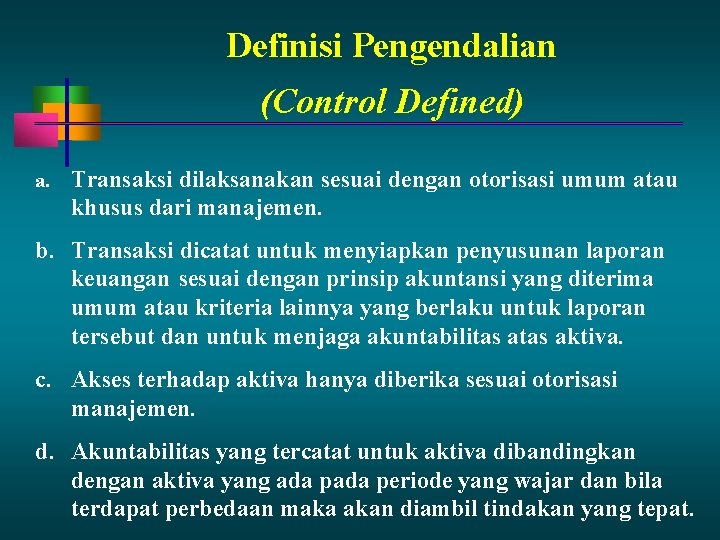 Definisi Pengendalian
(Control Defined)

a. Transaksi dilaksanakan sesuai dengan otorisasi umum atau khusus dari manajemen.

b. Transaksi dicatat untuk menyiapkan penyusunan laporan keuangan sesuai dengan prinsip akuntansi yang diterima umum atau kriteria lainnya yang berlaku untuk laporan tersebut dan untuk menjaga akuntabilitas atas aktiva.

c. Akses terhadap aktiva hanya diberika sesuai otorisasi manajemen.

d. Akuntabilitas yang tercatat untuk aktiva dibandingkan dengan aktiva yang ada pada periode yang wajar dan bila terdapat perbedaan maka akan diambil tindakan yang tepat.